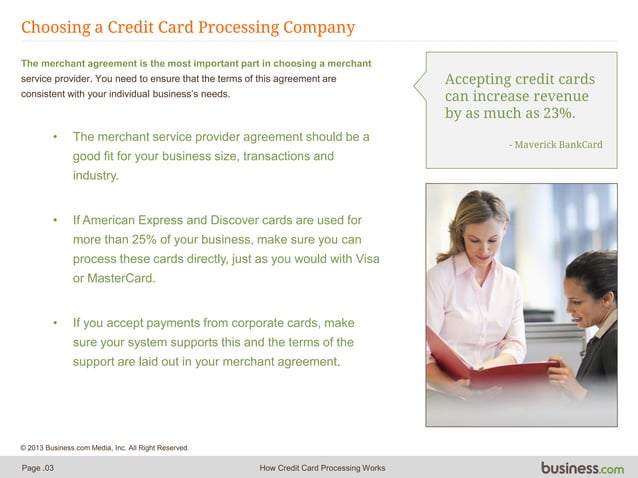 Choosing a Credit Card Processing Company

The merchant agreement is the most important part in choosing a merchant service provider. You need to ensure that the terms of this agreement are consistent with your individual business's needs.

• The merchant service provider agreement should be a good fit for your business size, transactions and industry.

• If American Express and Discover cards are used for more than 25% of your business, make sure you can process these cards directly, just as you would with Visa or MasterCard.

• If you accept payments from corporate cards, make sure your system supports this and the terms of the support are laid out in your merchant agreement.

Accepting credit cards can increase revenue by as much as 23%.

- Maverick BankCard

© 2013 Business.com Media, Inc. All Right Reserved.

Page .03

How Credit Card Processing Works

business.com